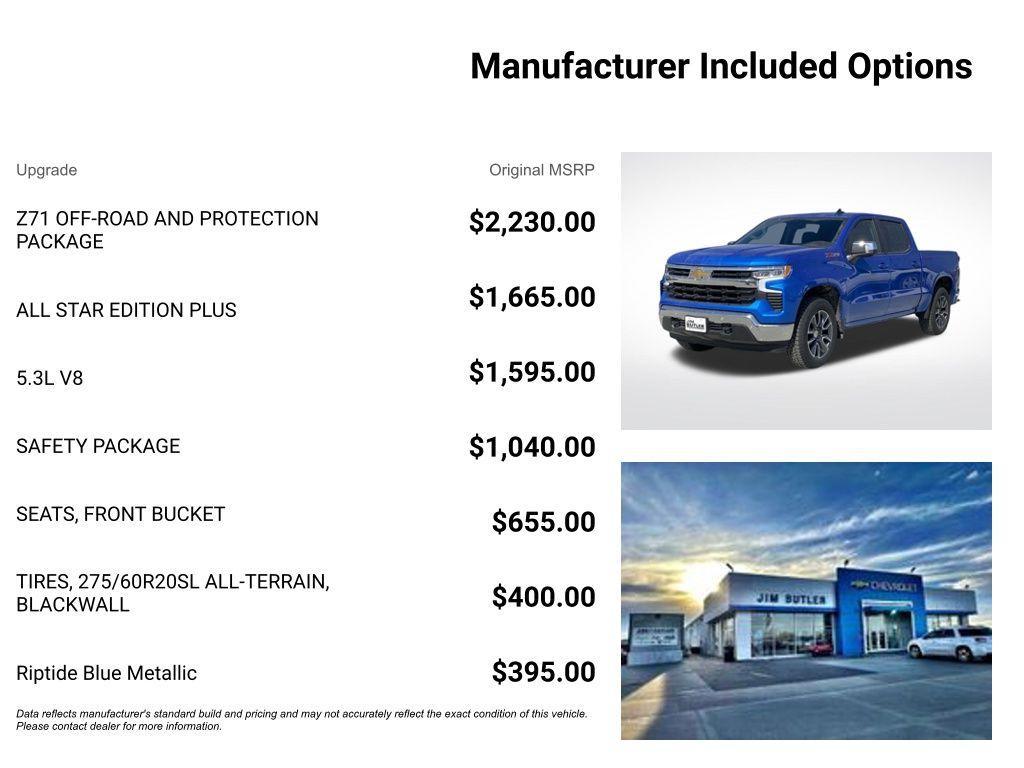 Manufacturer Included Options

| Upgrade | Original MSRP |
|---|---|
| Z71 OFF-ROAD AND PROTECTION PACKAGE | $2,230.00 |
| ALL STAR EDITION PLUS | $1,665.00 |
| 5.3L V8 | $1,595.00 |
| SAFETY PACKAGE | $1,040.00 |
| SEATS, FRONT BUCKET | $655.00 |
| TIRES, 275/60R20SL ALL-TERRAIN, BLACKWALL | $400.00 |
| Riptide Blue Metallic | $395.00 |

Data reflects manufacturer's standard build and pricing and may not accurately reflect the exact condition of this vehicle. Please contact dealer for more information.

JIM BUTLER

JIM BUTLER CHEVROLET